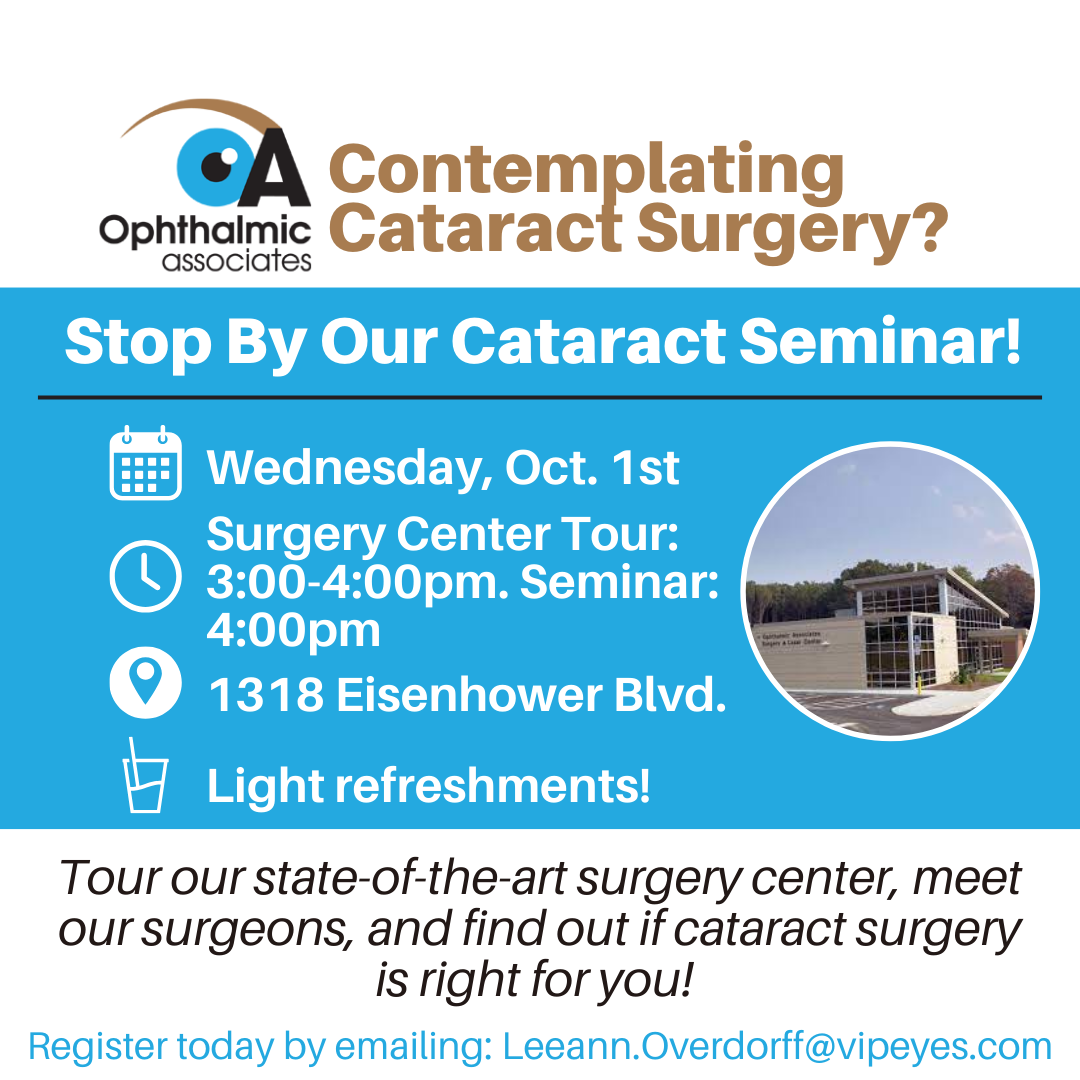 OA
Ophthalmic associates

Contemplating Cataract Surgery?

Stop By Our Cataract Seminar!

Wednesday, Oct. 1st

Surgery Center Tour: 3:00-4:00pm. Seminar: 4:00pm

1318 Eisenhower Blvd.

Light refreshments!

Ophthalmic Associates Surgery & Laser Center

Tour our state-of-the-art surgery center, meet our surgeons, and find out if cataract surgery is right for you!

Register today by emailing: Leeann.Overdorff@vipeyes.com